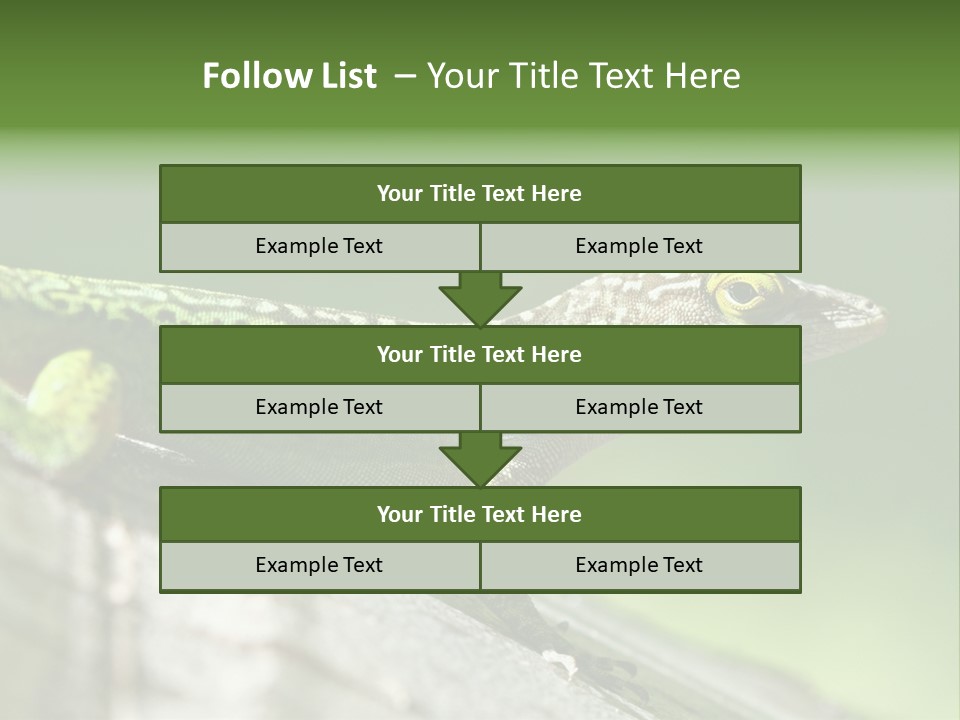 Follow List – Your Title Text Here

Your Title Text Here

Example Text

Example Text

Your Title Text Here

Example Text

Example Text

Your Title Text Here

Example Text

Example Text